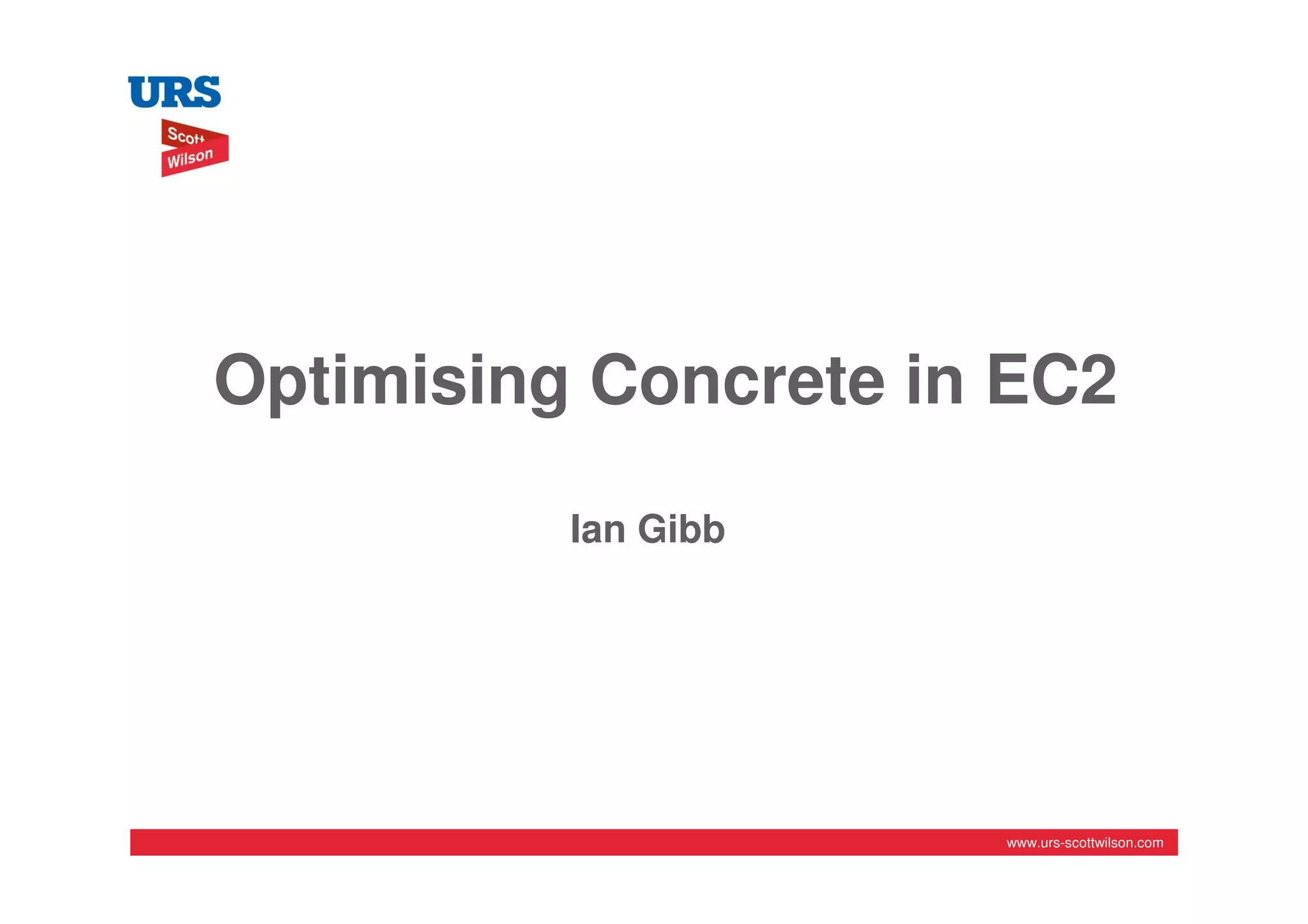 URS

Scott Wilson

Optimising Concrete in EC2

Ian Gibb

www.urs-scottwilson.com